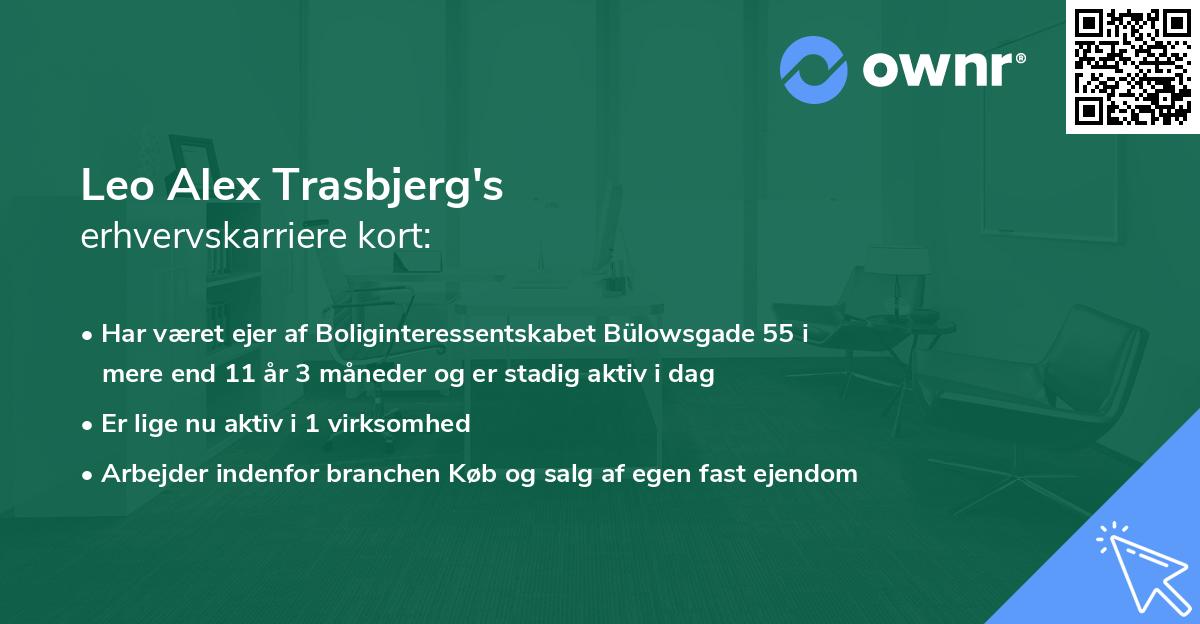 ownr®

Leo Alex Trasbjerg's
erhvervskarriere kort:

• Har været ejer af Boliginteressentskabet Bülowsgade 55 i mere end 11 år 3 måneder og er stadig aktiv i dag
• Er lige nu aktiv i 1 virksomhed
• Arbejder indenfor branchen Køb og salg af egen fast ejendom